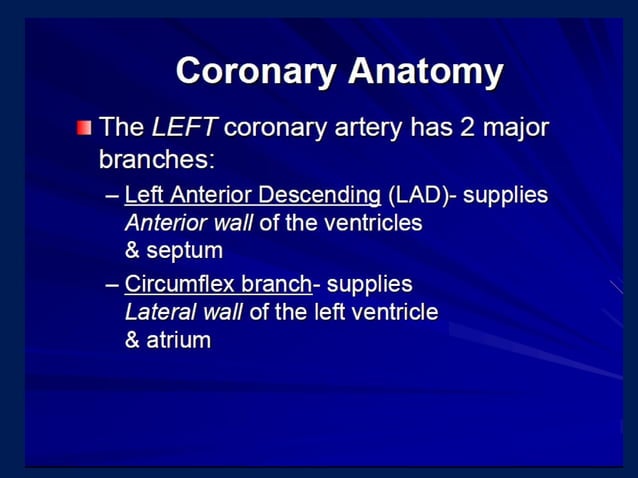 Coronary Anatomy

The LEFT coronary artery has 2 major branches:

– Left Anterior Descending (LAD)- supplies Anterior wall of the ventricles & septum

– Circumflex branch- supplies Lateral wall of the left ventricle & atrium